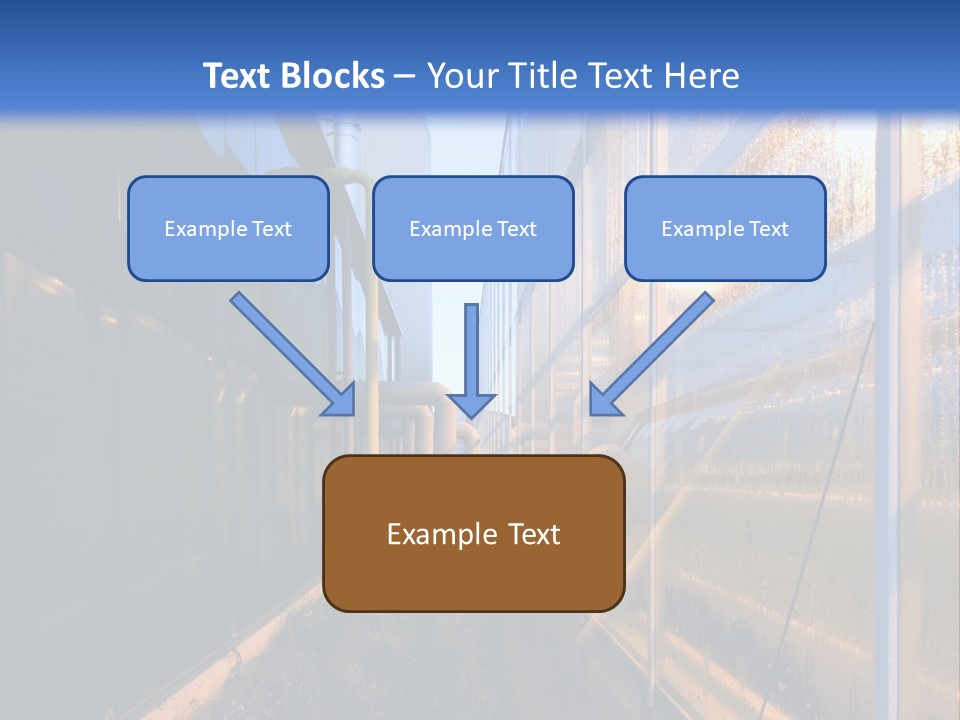 Text Blocks – Your Title Text Here

Example Text

Example Text

Example Text

Example Text